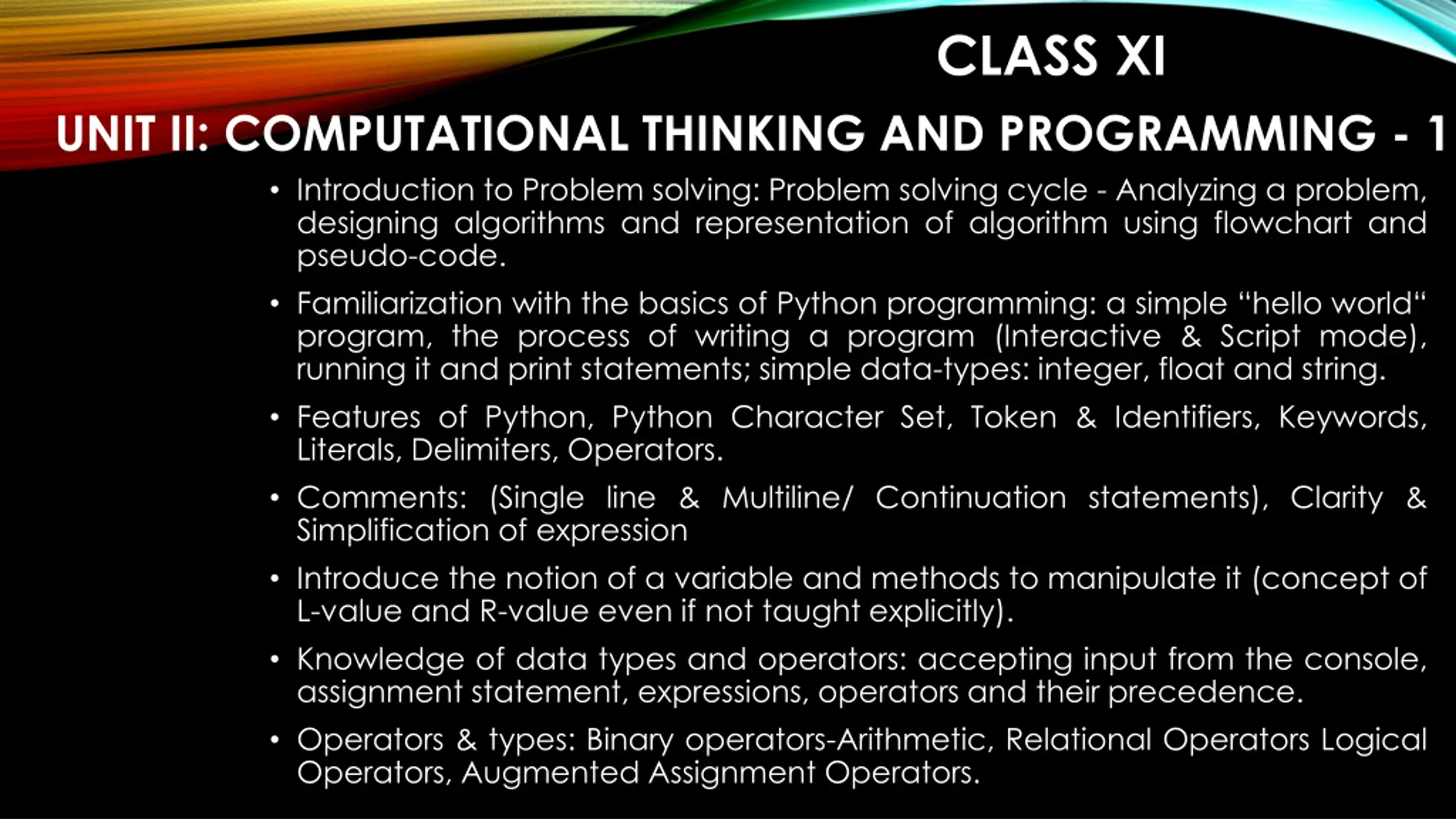 CLASS XI

UNIT II: COMPUTATIONAL THINKING AND PROGRAMMING - 1

• Introduction to Problem solving: Problem solving cycle - Analyzing a problem, designing algorithms and representation of algorithm using flowchart and pseudo-code.

• Familiarization with the basics of Python programming: a simple “hello world“ program, the process of writing a program (Interactive & Script mode), running it and print statements; simple data-types: integer, float and string.

• Features of Python, Python Character Set, Token & Identifiers, Keywords, Literals, Delimiters, Operators.

• Comments: (Single line & Multiline/ Continuation statements), Clarity & Simplification of expression

• Introduce the notion of a variable and methods to manipulate it (concept of L-value and R-value even if not taught explicitly).

• Knowledge of data types and operators: accepting input from the console, assignment statement, expressions, operators and their precedence.

• Operators & types: Binary operators-Arithmetic, Relational Operators Logical Operators, Augmented Assignment Operators.